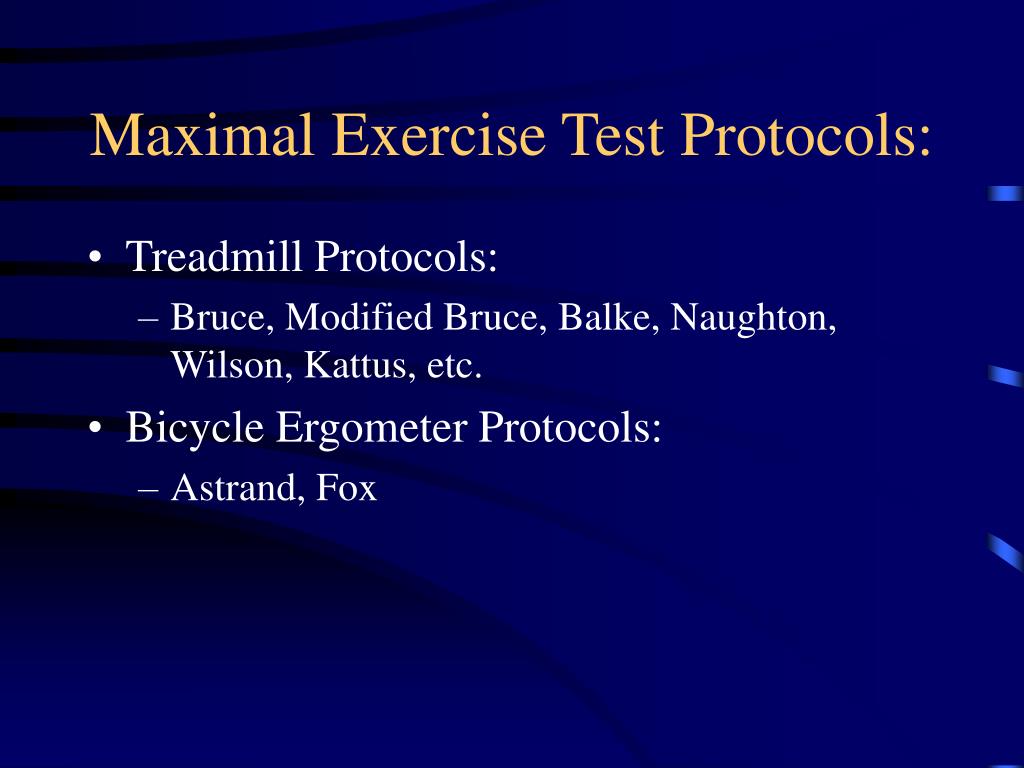 Maximal Exercise Test Protocols:

• Treadmill Protocols:
– Bruce, Modified Bruce, Balke, Naughton, Wilson, Kattus, etc.

• Bicycle Ergometer Protocols:
– Astrand, Fox